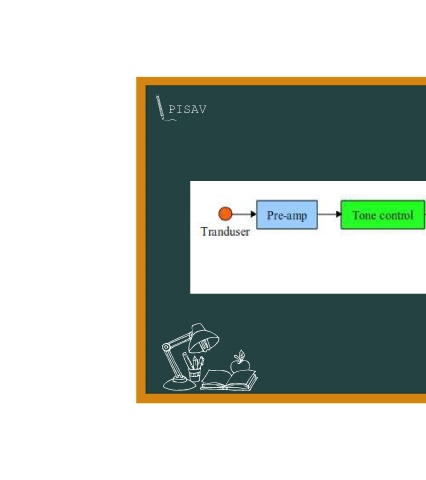 PISAV

Tranduser

Pre-amp

Tone control